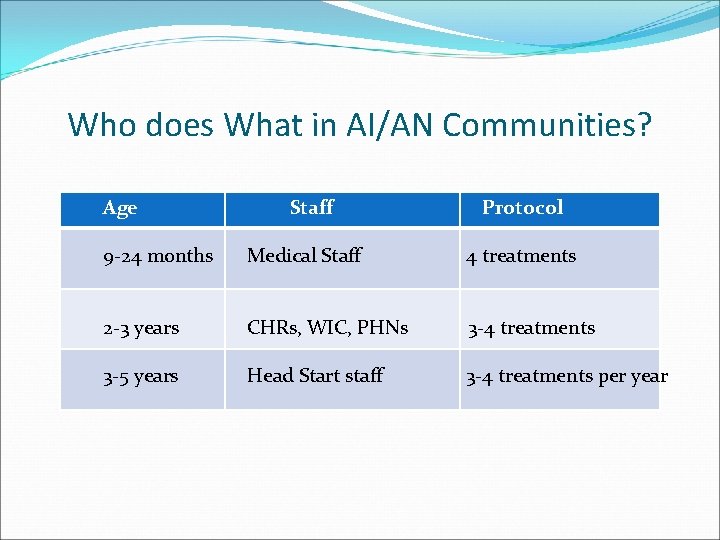 Who does What in AI/AN Communities?

| Age | Staff | Protocol |
|---|---|---|
| 9-24 months | Medical Staff | 4 treatments |
| 2-3 years | CHRs, WIC, PHNs | 3-4 treatments |
| 3-5 years | Head Start staff | 3-4 treatments per year |